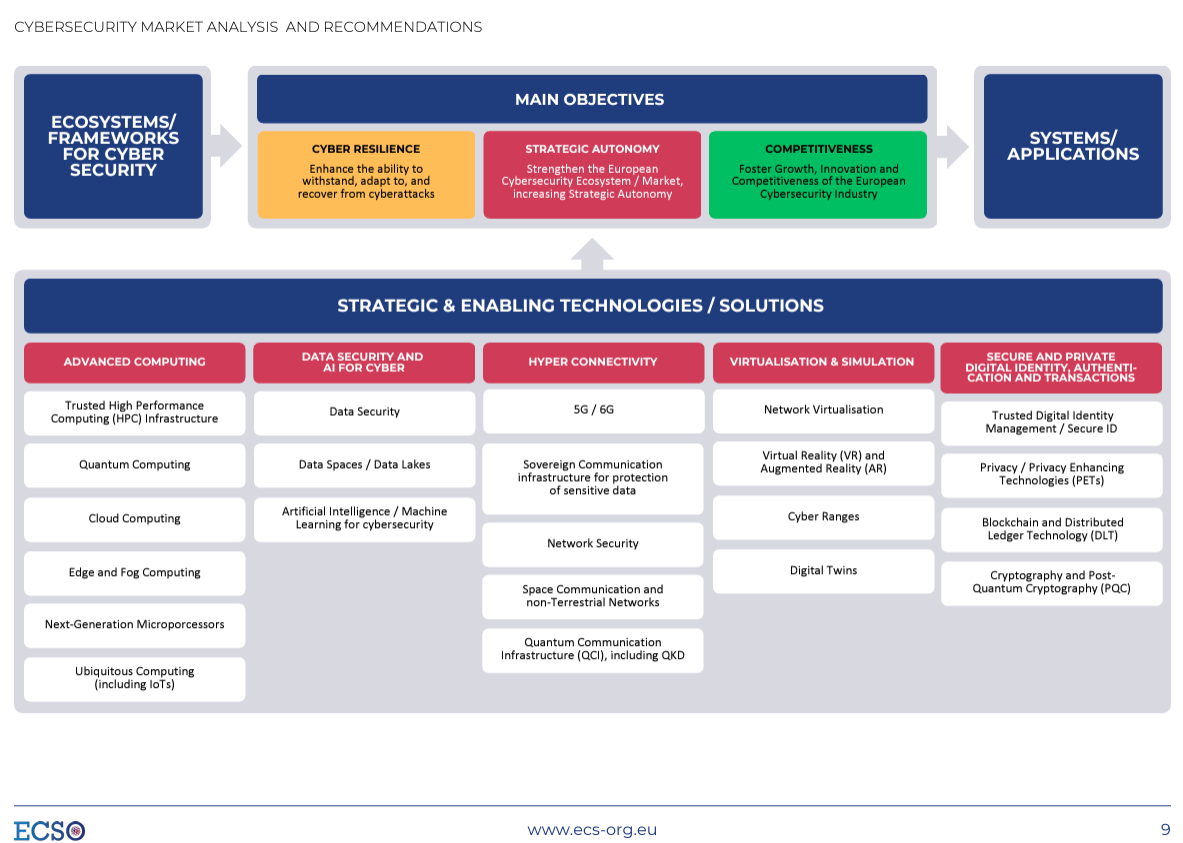 CYBERSECURITY MARKET ANALYSIS AND RECOMMENDATIONS

ECOSYSTEMS/ FRAMEWORKS FOR CYBER SECURITY

MAIN OBJECTIVES

CYBER RESILIENCE
Enhance the ability to withstand, adapt to, and recover from cyberattacks

STRATEGIC AUTONOMY
Strengthen the European Cybersecurity Ecosystem / Market, increasing Strategic Autonomy

COMPETITIVENESS
Foster Growth, Innovation and Competitiveness of the European Cybersecurity Industry

SYSTEMS/ APPLICATIONS

STRATEGIC & ENABLING TECHNOLOGIES / SOLUTIONS

ADVANCED COMPUTING
Trusted High Performance Computing (HPC) Infrastructure
Quantum Computing
Cloud Computing
Edge and Fog Computing
Next-Generation Microporcessors
Ubiquitous Computing (including IoTs)

DATA SECURITY AND AI FOR CYBER
Data Security
Data Spaces / Data Lakes
Artificial Intelligence / Machine Learning for cybersecurity

HYPER CONNECTIVITY
5G / 6G
Sovereign Communication infrastructure for protection of sensitive data
Network Security
Space Communication and non-Terrestrial Networks
Quantum Communication Infrastructure (QCI), including QKD

VIRTUALISATION & SIMULATION
Network Virtualisation
Virtual Reality (VR) and Augmented Reality (AR)
Cyber Ranges
Digital Twins

SECURE AND PRIVATE DIGITAL IDENTITY, AUTHENTICATION AND TRANSACTIONS
Trusted Digital Identity Management / Secure ID
Privacy / Privacy Enhancing Technologies (PETs)
Blockchain and Distributed Ledger Technology (DLT)
Cryptography and Post-Quantum Cryptography (PQC)

ECSO
www.ecs-org.eu
9